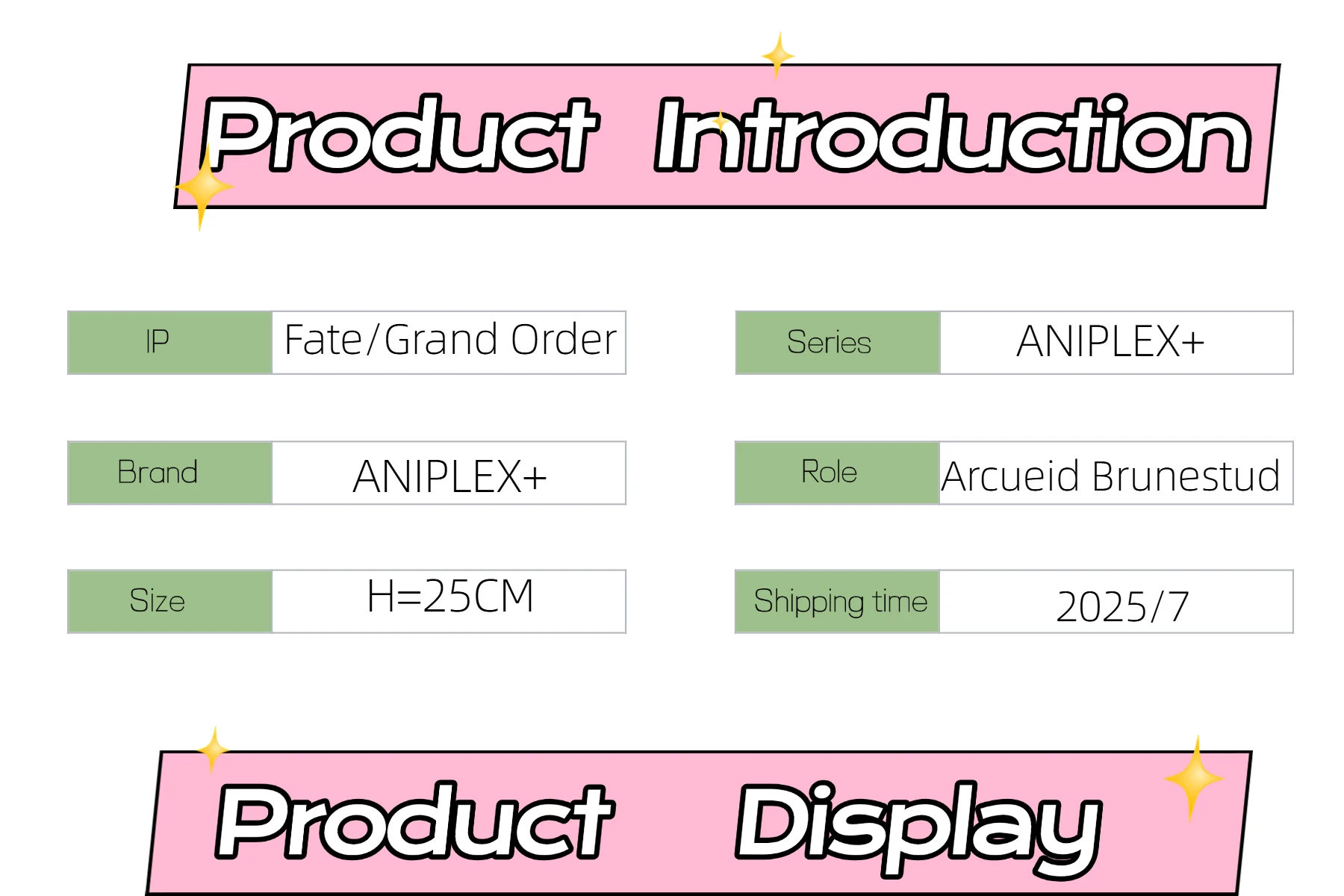 Product Introduction

| IP | Fate/Grand Order |
|---|---|
| Brand | ANIPLEX+ |
| Size | H=25CM |

| Series | ANIPLEX+ |
|---|---|
| Role | Arcueid Brunestud |
| Shipping time | 2025/7 |

Product Display